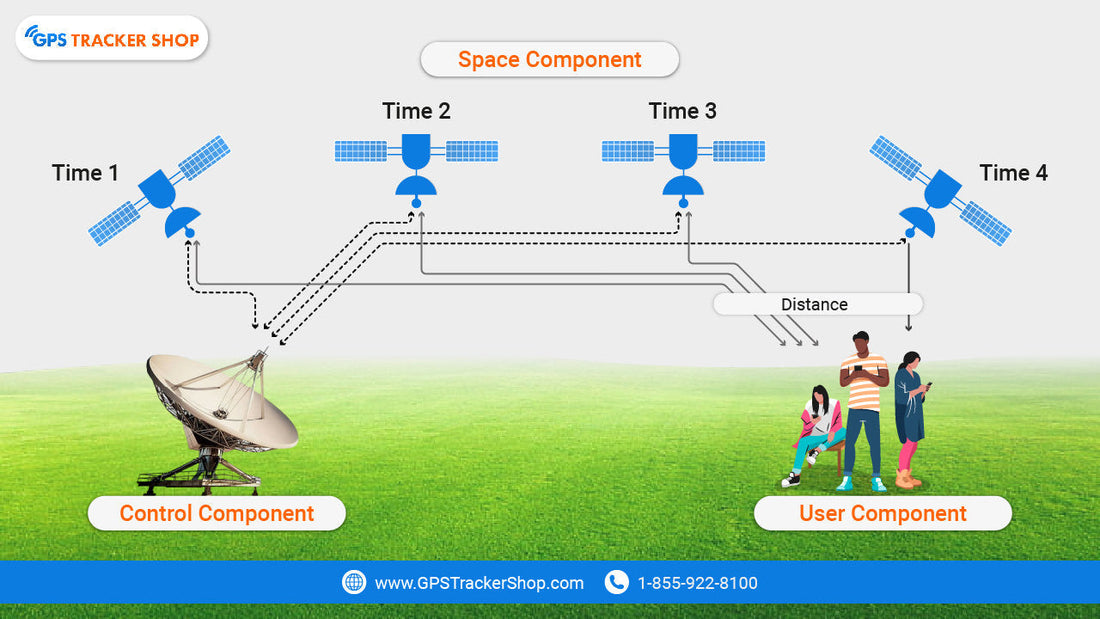 GPS TRACKER SHOP

Space Component

Time 1

Time 2

Time 3

Time 4

Distance

Control Component

User Component

www.GPSTrackerShop.com 1-855-922-8100